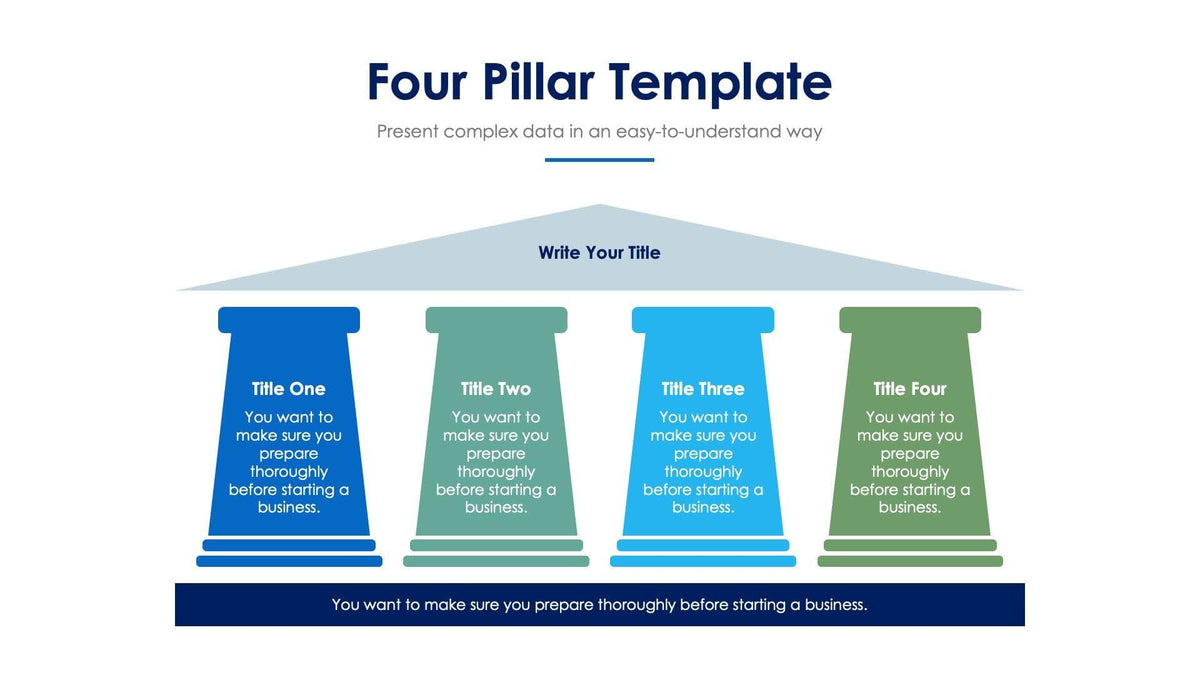 Four Pillar Template

Present complex data in an easy-to-understand way

Write Your Title

Title One
You want to make sure you prepare thoroughly before starting a business.

Title Two
You want to make sure you prepare thoroughly before starting a business.

Title Three
You want to make sure you prepare thoroughly before starting a business.

Title Four
You want to make sure you prepare thoroughly before starting a business.

You want to make sure you prepare thoroughly before starting a business.